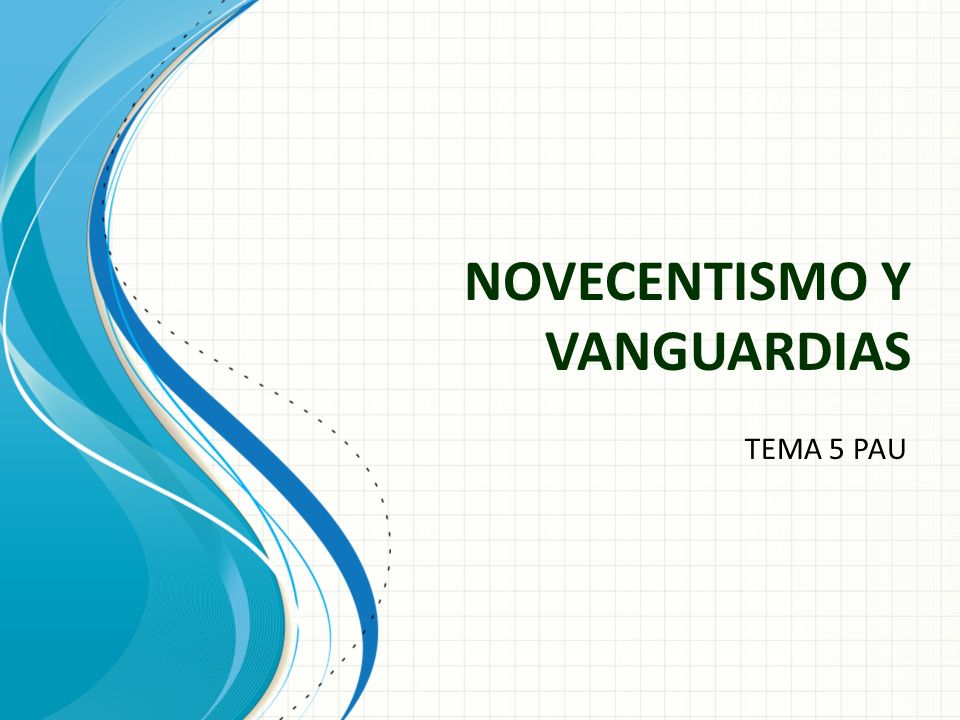 NOVECENTISMO Y VANGUARDIAS

TEMA 5 PAU